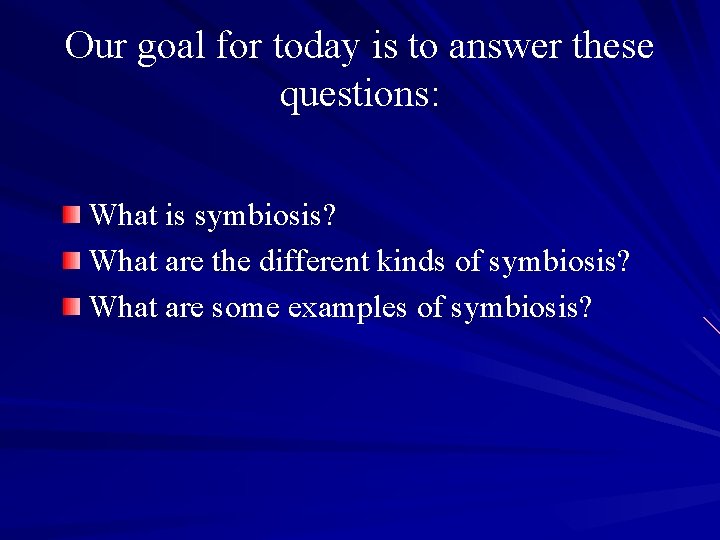 Our goal for today is to answer these questions:

What is symbiosis?
What are the different kinds of symbiosis?
What are some examples of symbiosis?